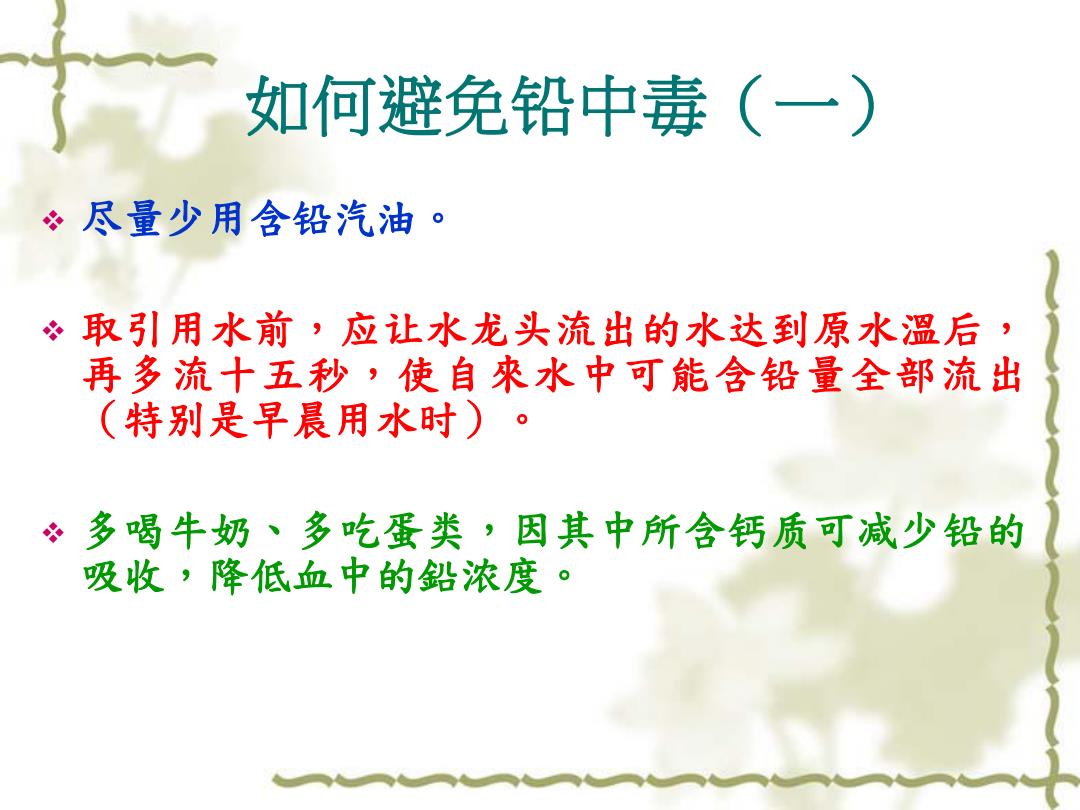 如何避免铅中毒（一）

❖ 尽量少用含铅汽油。

❖ 取引用水前，应让水龙头流出的水达到原水溫后，再多流十五秒，使自來水中可能含铅量全部流出（特别是早晨用水时）。

❖ 多喝牛奶、多吃蛋类，因其中所含钙质可减少铅的吸收，降低血中的鉛浓度。